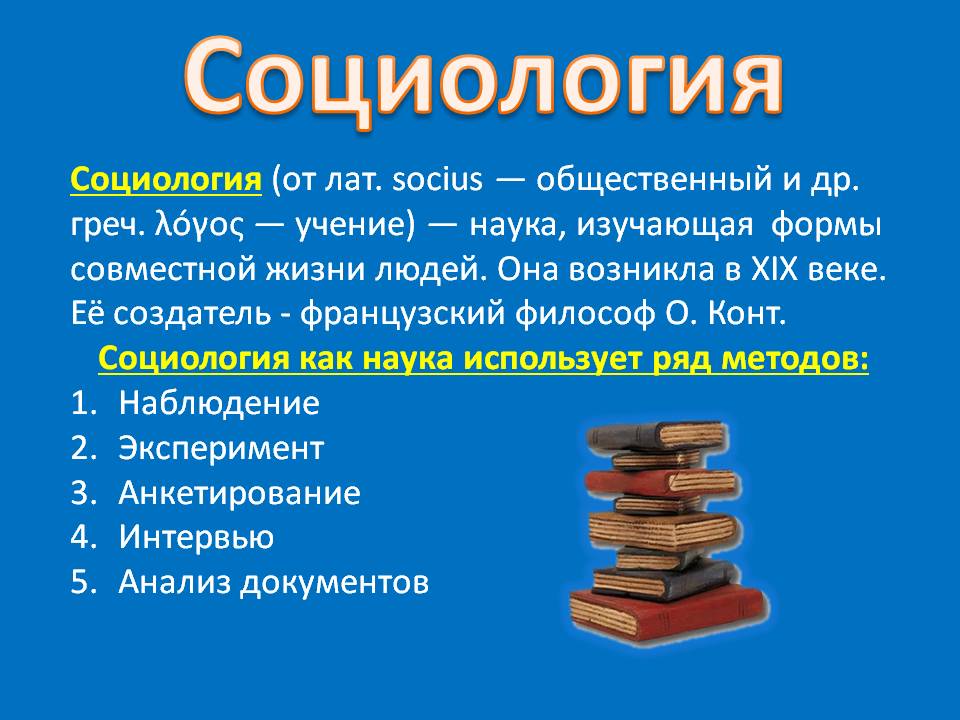 Социология

Социология (от лат. socius — общественный и др. греч. λόγος — учение) — наука, изучающая формы совместной жизни людей. Она возникла в XIX веке. Её создатель - французский философ О. Конт.

Социология как наука использует ряд методов:

1. Наблюдение
2. Эксперимент
3. Анкетирование
4. Интервью
5. Анализ документов